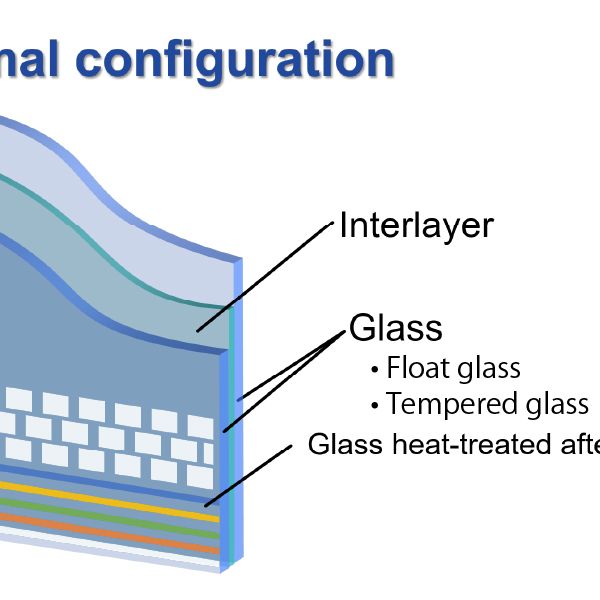 nal configuration

Interlayer

Glass
• Float glass
• Tempered glass

Glass heat-treated afte